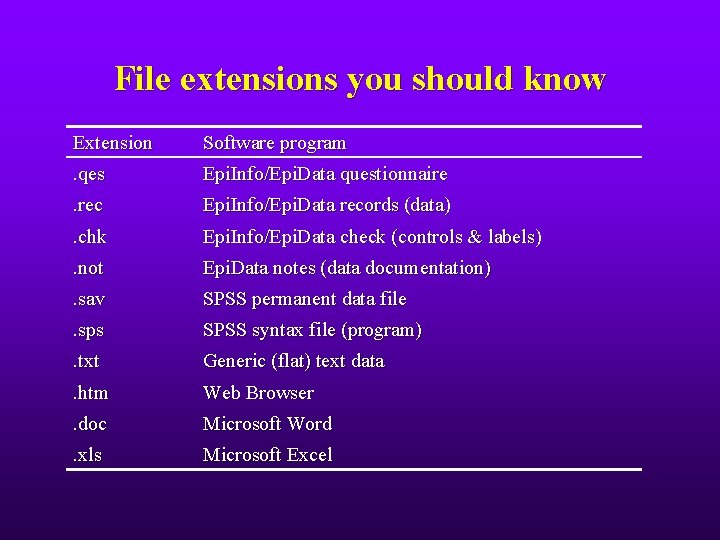 File extensions you should know

| Extension | Software program |
|---|---|
| .qes | EpiInfo/EpiData questionnaire |
| .rec | EpiInfo/EpiData records (data) |
| .chk | EpiInfo/EpiData check (controls & labels) |
| .not | EpiData notes (data documentation) |
| .sav | SPSS permanent data file |
| .sps | SPSS syntax file (program) |
| .txt | Generic (flat) text data |
| .htm | Web Browser |
| .doc | Microsoft Word |
| .xls | Microsoft Excel |